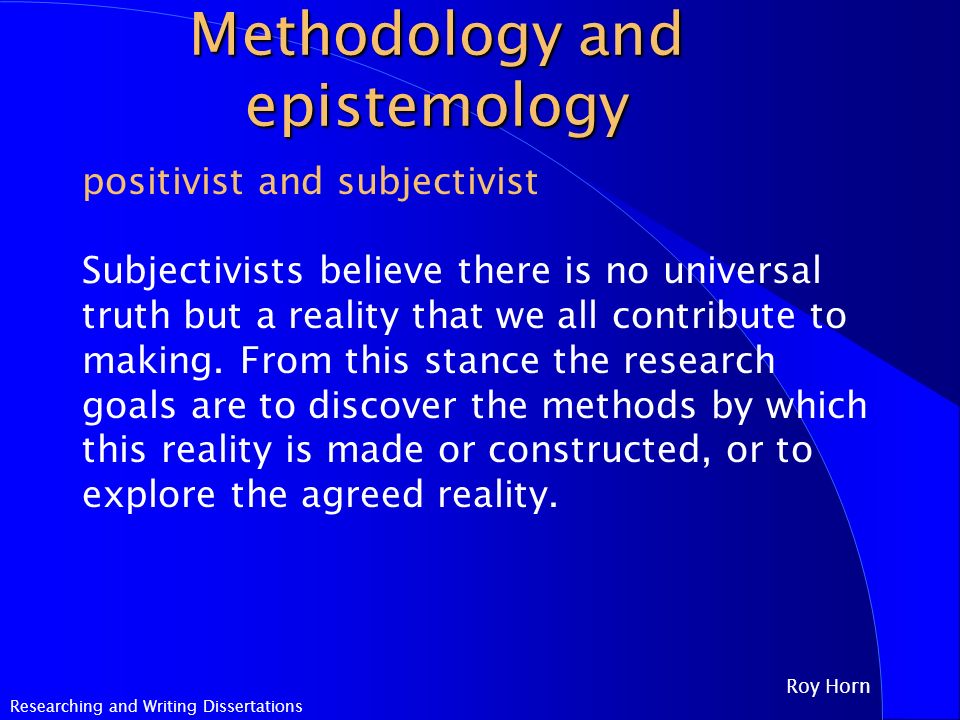 Methodology and epistemology

positivist and subjectivist

Subjectivists believe there is no universal truth but a reality that we all contribute to making. From this stance the research goals are to discover the methods by which this reality is made or constructed, or to explore the agreed reality.

Roy Horn

Researching and Writing Dissertations